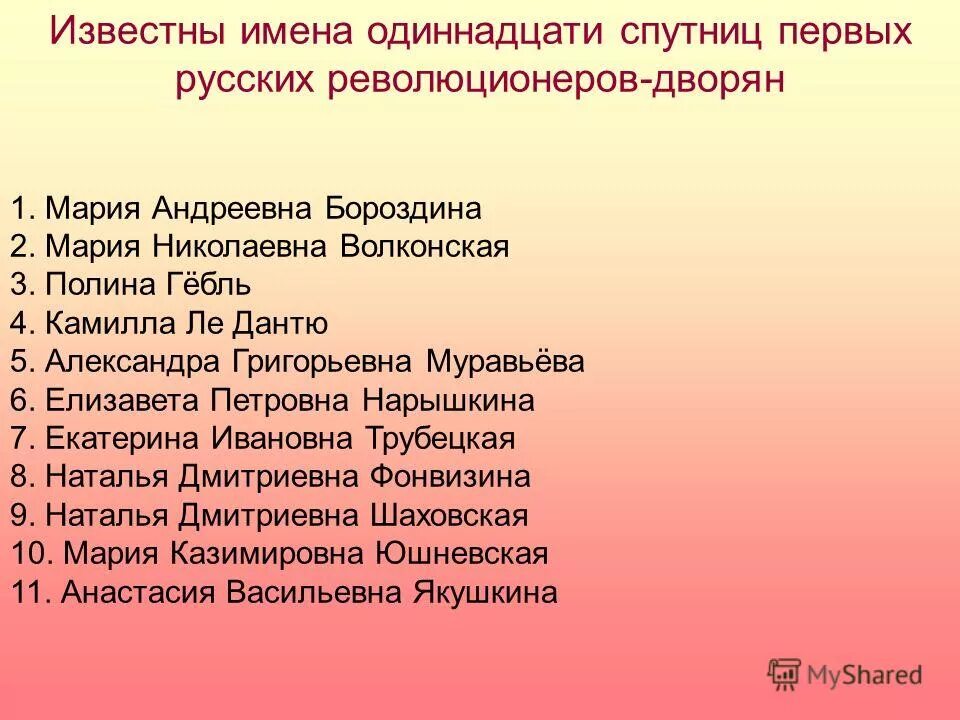 Известны имена одиннадцати спутниц первых русских революционеров-дворян

1. Мария Андреевна Бороздина
2. Мария Николаевна Волконская
3. Полина Гёбль
4. Камилла Ле Дантю
5. Александра Григорьевна Муравьёва
6. Елизавета Петровна Нарышкина
7. Екатерина Ивановна Трубецкая
8. Наталья Дмитриевна Фонвизина
9. Наталья Дмитриевна Шаховская
10. Мария Казимировна Юшневская
11. Анастасия Васильевна Якушкина

MyShared